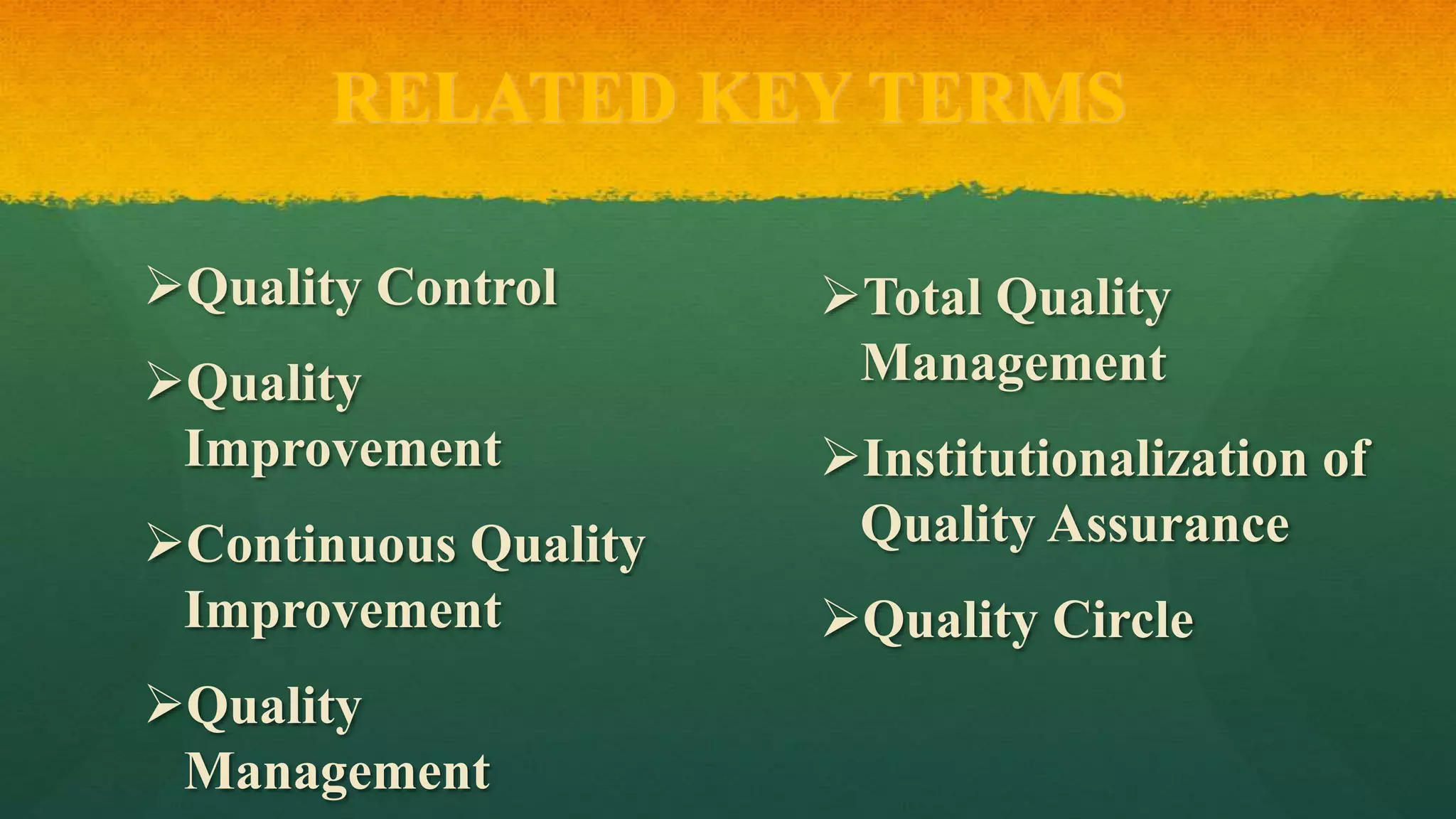 RELATED KEY TERMS

➢Quality Control

➢Quality Improvement

➢Continuous Quality Improvement

➢Quality Management

➢Total Quality Management

➢Institutionalization of Quality Assurance

➢Quality Circle